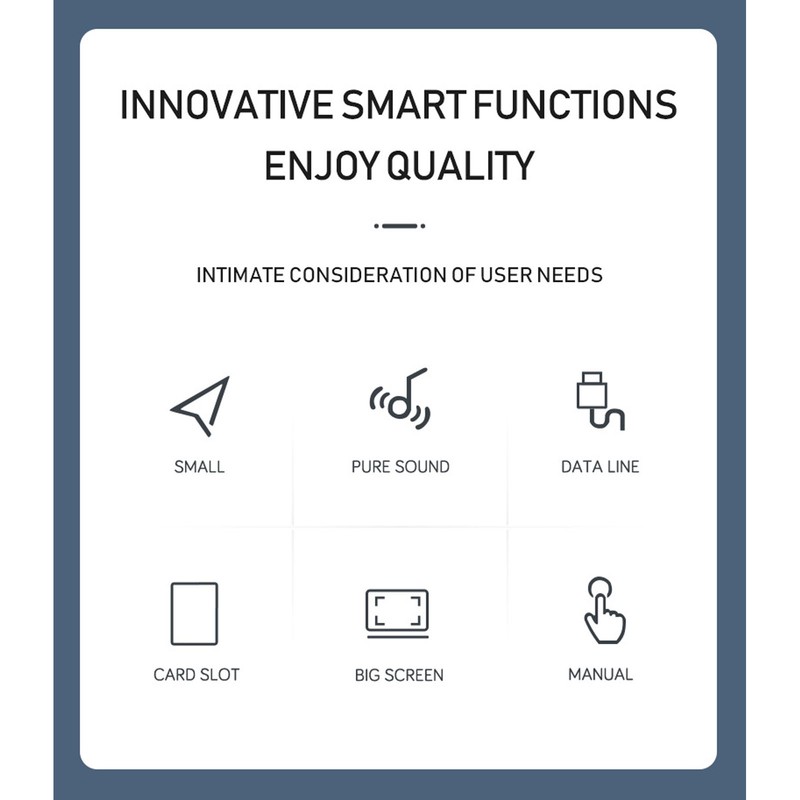 INNOVATIVE SMART FUNCTIONS
ENJOY QUALITY

INTIMATE CONSIDERATION OF USER NEEDS

SMALL

PURE SOUND

DATA LINE

CARD SLOT

BIG SCREEN

MANUAL